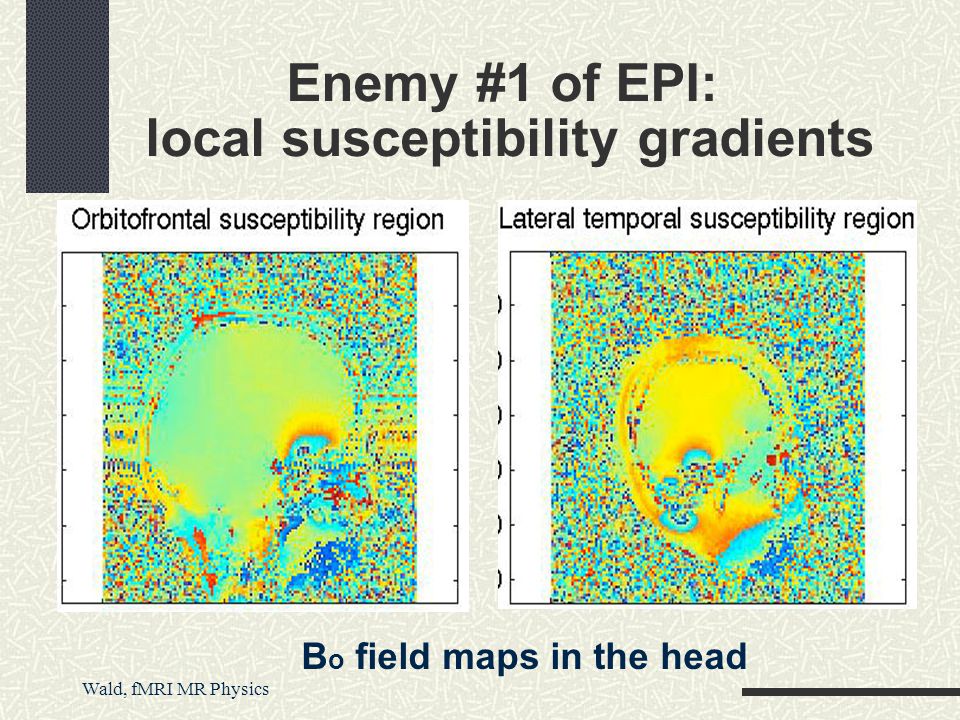 Enemy #1 of EPI:
local susceptibility gradients

Orbitofrontal susceptibility region

Lateral temporal susceptibility region

$B_0$ field maps in the head

Wald, fMRI MR Physics